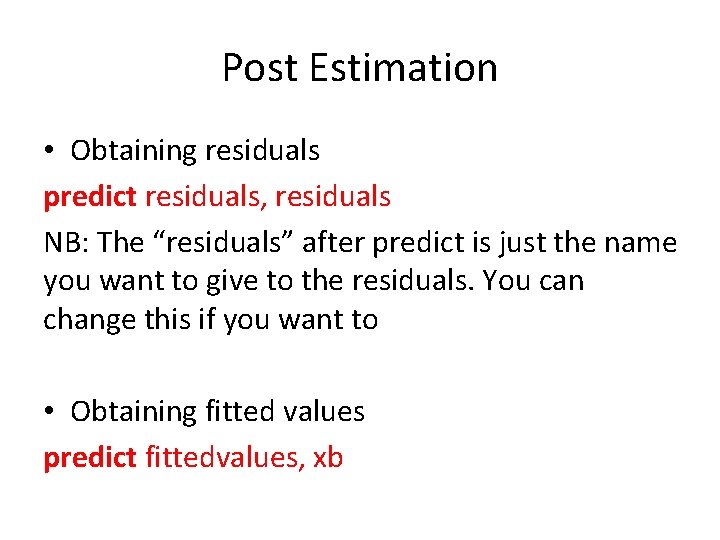 Post Estimation

• Obtaining residuals

predict residuals, residuals

NB: The “residuals” after predict is just the name you want to give to the residuals. You can change this if you want to

• Obtaining fitted values

predict fittedvalues, xb